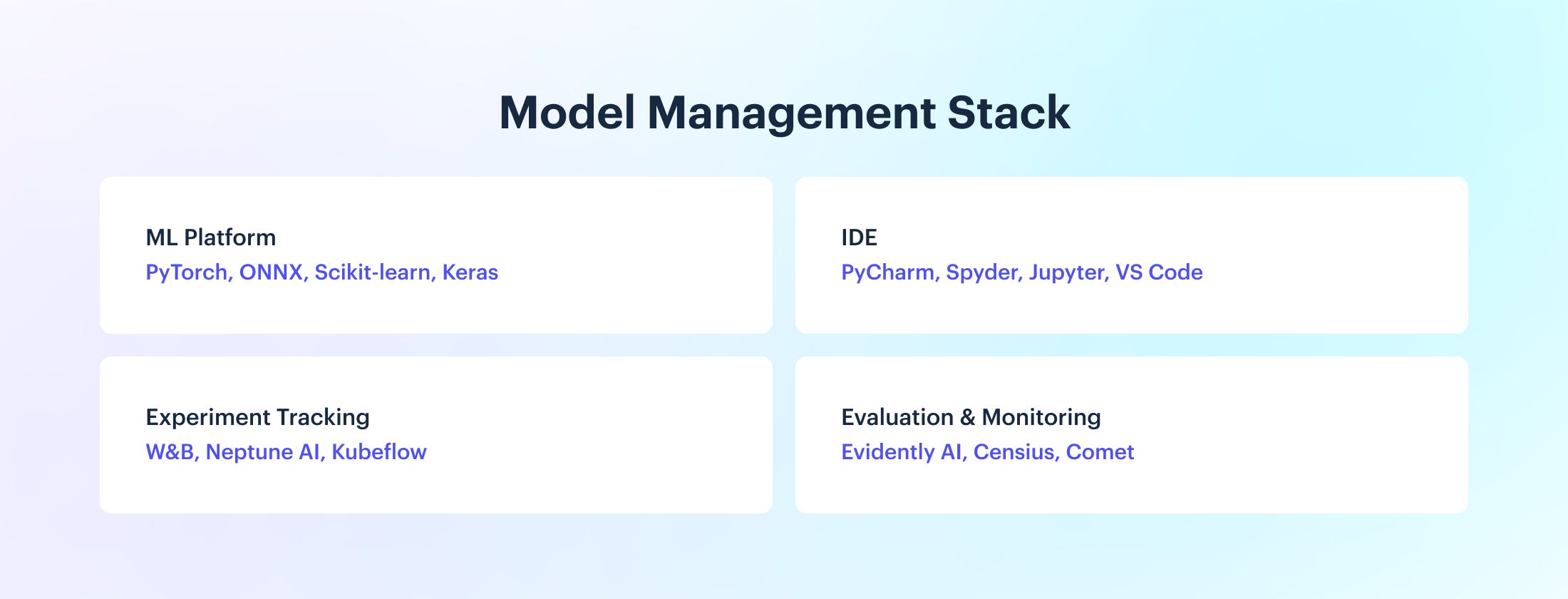 Model Management Stack

ML Platform
PyTorch, ONNX, Scikit-learn, Keras

IDE
PyCharm, Spyder, Jupyter, VS Code

Experiment Tracking
W&B, Neptune AI, Kubeflow

Evaluation & Monitoring
Evidently AI, Censius, Comet